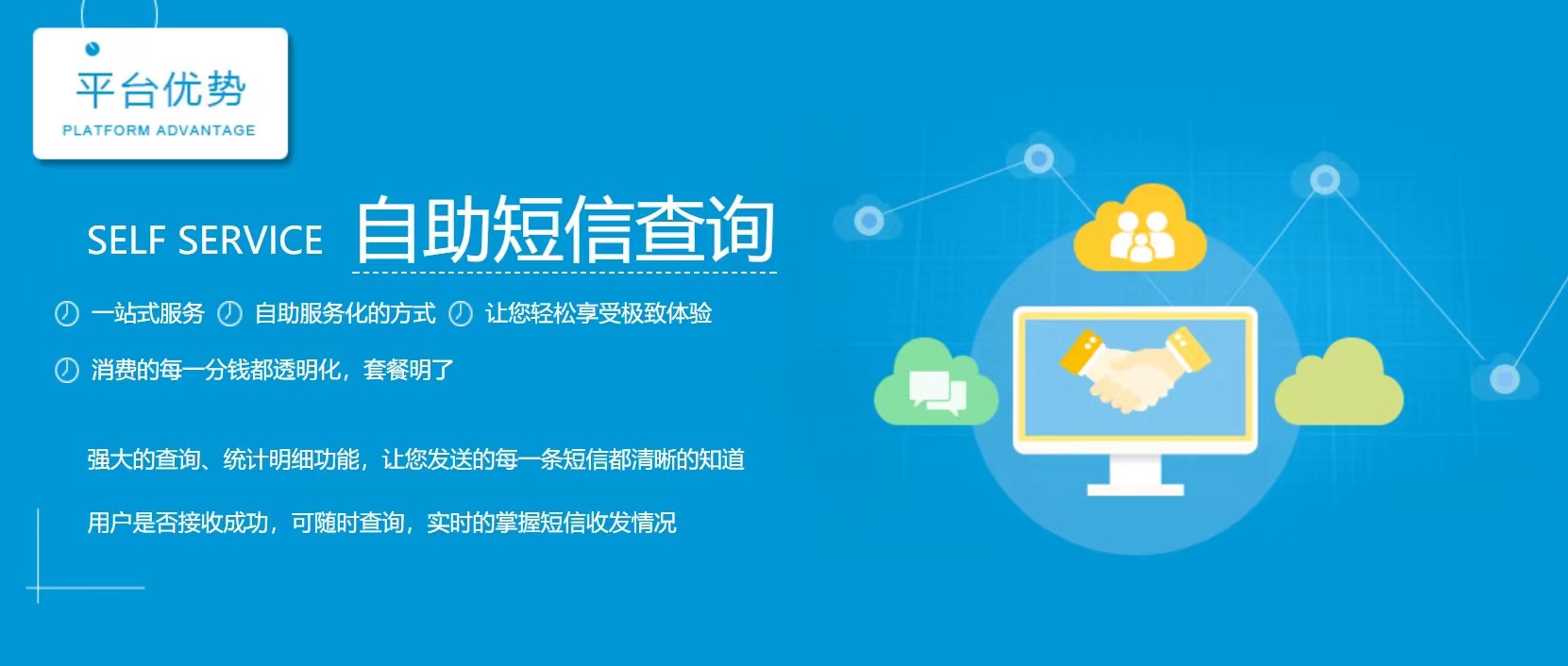 平台优势
PLATFORM ADVANTAGE

SELF SERVICE 自助短信查询

一站式服务 自助服务化的方式 让您轻松享受极致体验

消费的每一分钱都透明化，套餐明了

强大的查询、统计明细功能，让您发送的每一条短信都清晰的知道

用户是否接收成功，可随时查询，实时的掌握短信收发情况